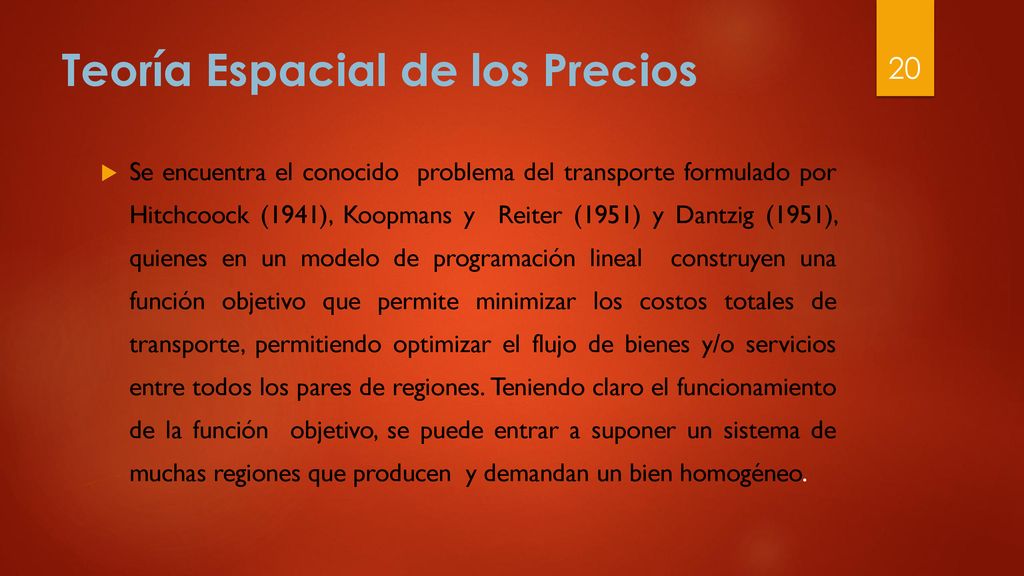 Teoría Espacial de los Precios

20

Se encuentra el conocido problema del transporte formulado por Hitchcoock (1941), Koopmans y Reiter (1951) y Dantzig (1951), quienes en un modelo de programación lineal construyen una función objetivo que permite minimizar los costos totales de transporte, permitiendo optimizar el flujo de bienes y/o servicios entre todos los pares de regiones. Teniendo claro el funcionamiento de la función objetivo, se puede entrar a suponer un sistema de muchas regiones que producen y demandan un bien homogéneo.